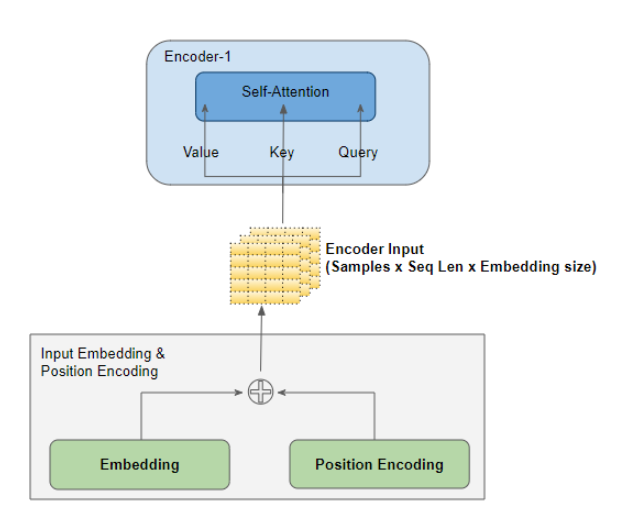 Encoder-1

Self-Attention

Value Key Query

Encoder Input
(Samples x Seq Len x Embedding size)

Input Embedding &
Position Encoding

Embedding

Position Encoding